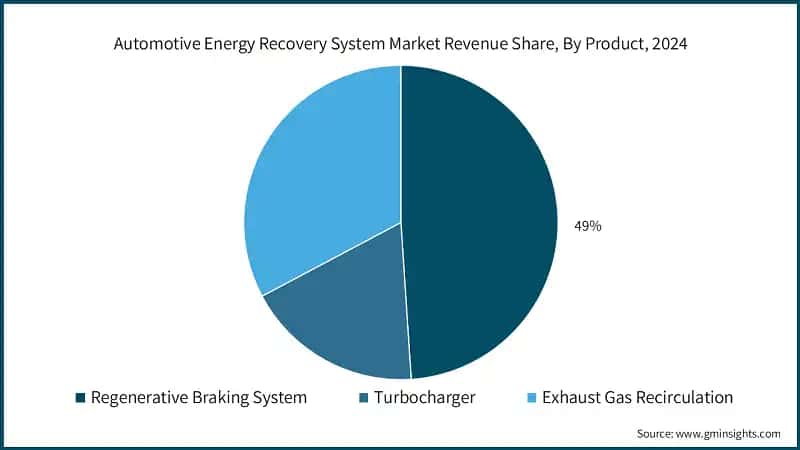 Automotive Energy Recovery System Market Revenue Share, By Product, 2024

49%

Regenerative Braking System Turbocharger Exhaust Gas Recirculation

Source: www.gminsights.com